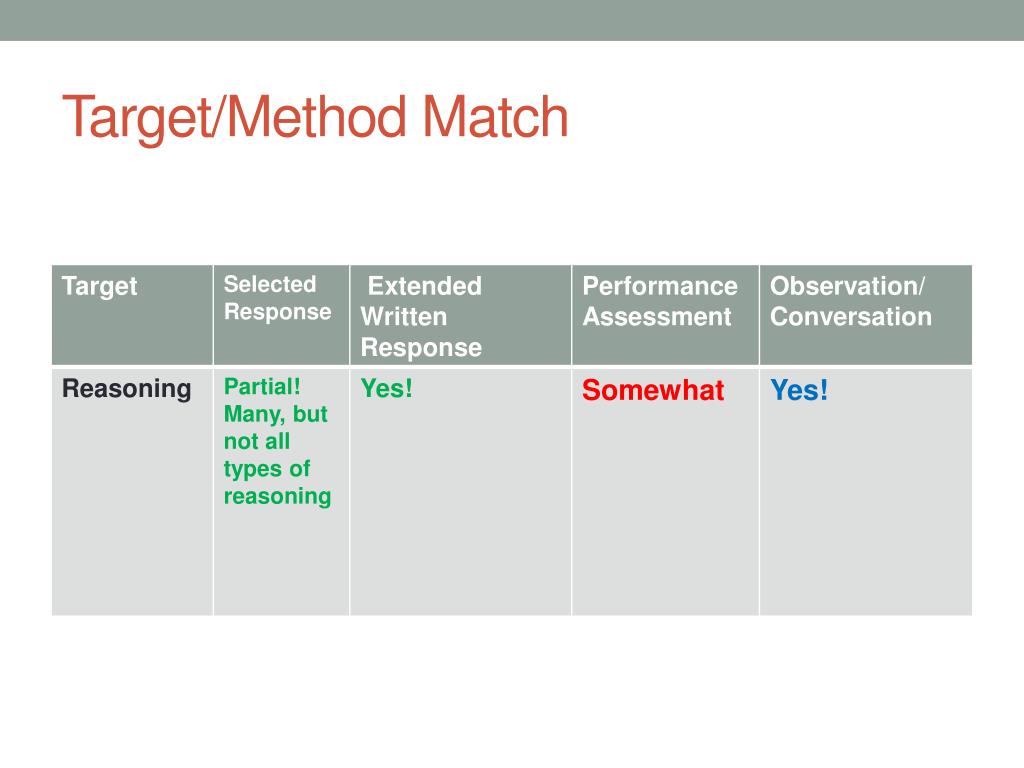 Target/Method Match

| Target | Selected Response | Extended Written Response | Performance Assessment | Observation/ Conversation |
|---|---|---|---|---|
| Reasoning | Partial! Many, but not all types of reasoning | Yes! | Somewhat | Yes! |